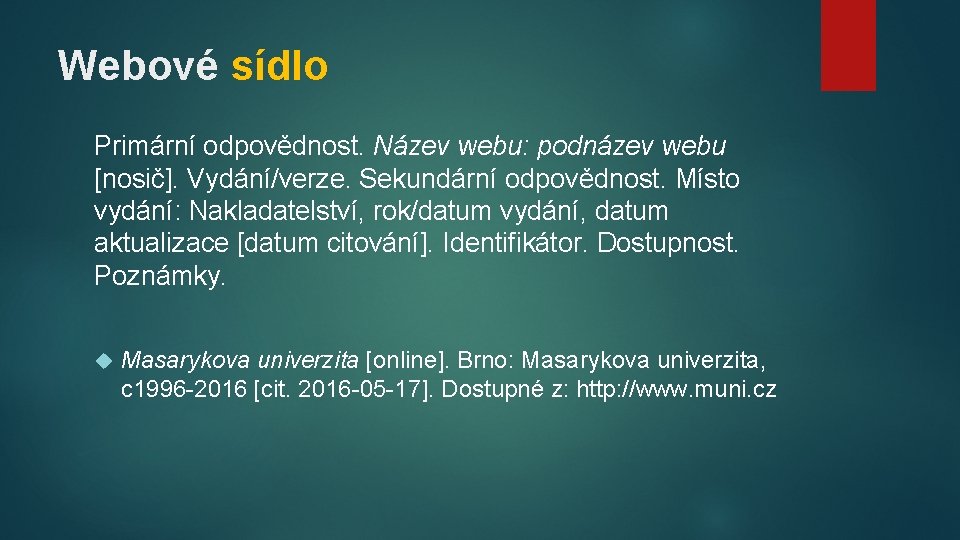 Webové sídlo

Primární odpovědnost. Název webu: podnázev webu [nosič]. Vydání/verze. Sekundární odpovědnost. Místo vydání: Nakladatelství, rok/datum vydání, datum aktualizace [datum citování]. Identifikátor. Dostupnost. Poznámky.

Masarykova univerzita [online]. Brno: Masarykova univerzita, c1996-2016 [cit. 2016-05-17]. Dostupné z: http://www.muni.cz